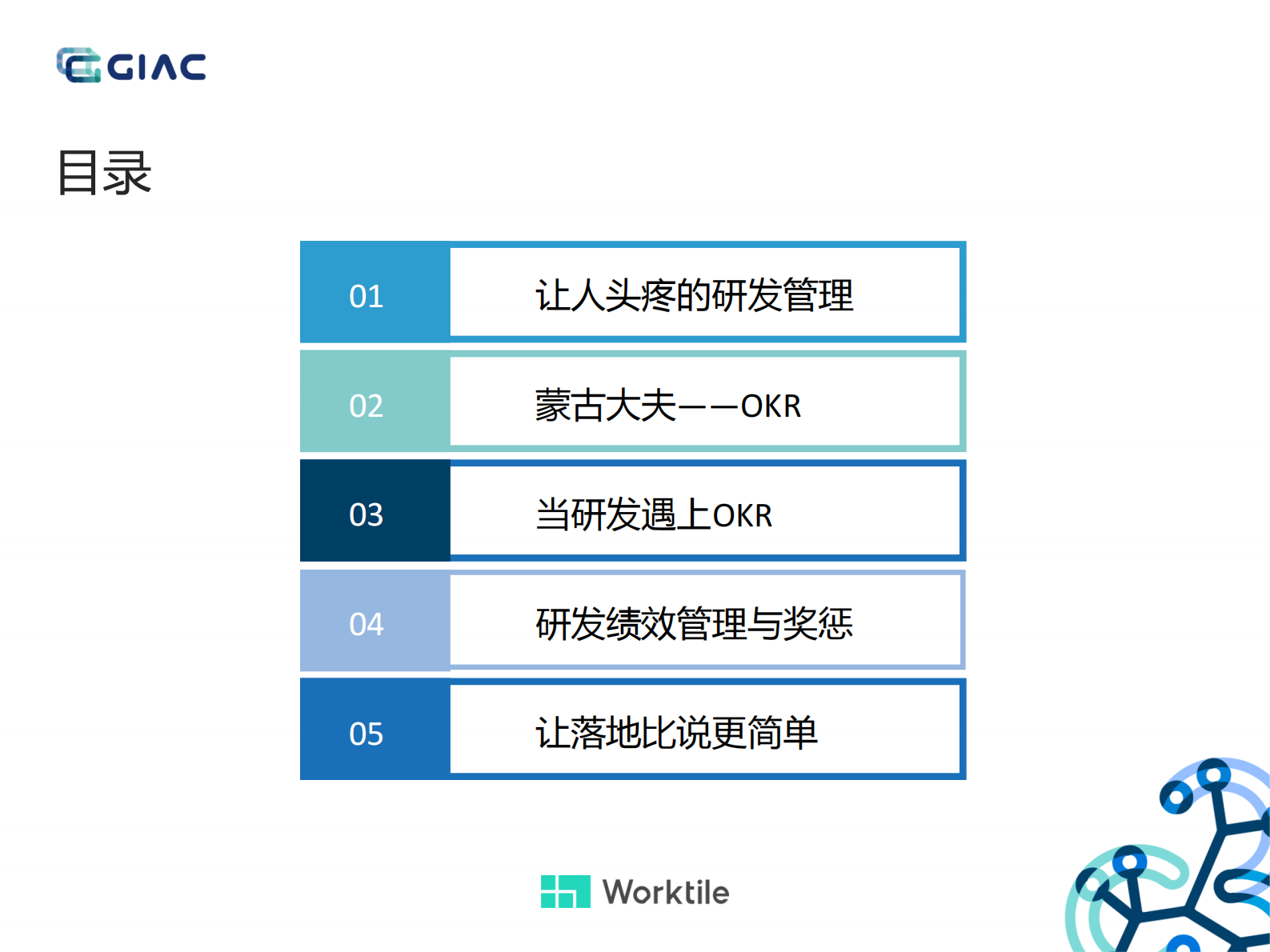 GIAC

目录

01 让人头疼的研发管理

02 蒙古大夫——OKR

03 当研发遇上OKR

04 研发绩效管理与奖惩

05 让落地比说更简单

Worktile